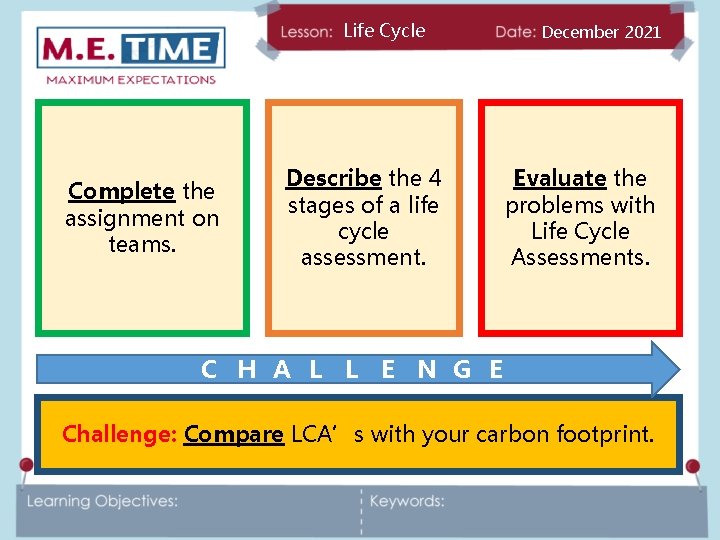 M.E. TIME
MAXIMUM EXPECTATIONS

Lesson: Life Cycle Date: December 2021

Complete the assignment on teams.

Describe the 4 stages of a life cycle assessment.

Evaluate the problems with Life Cycle Assessments.

C H A L L E N G E

Challenge: Compare LCA' s with your carbon footprint.

Learning Objectives:

Keywords: